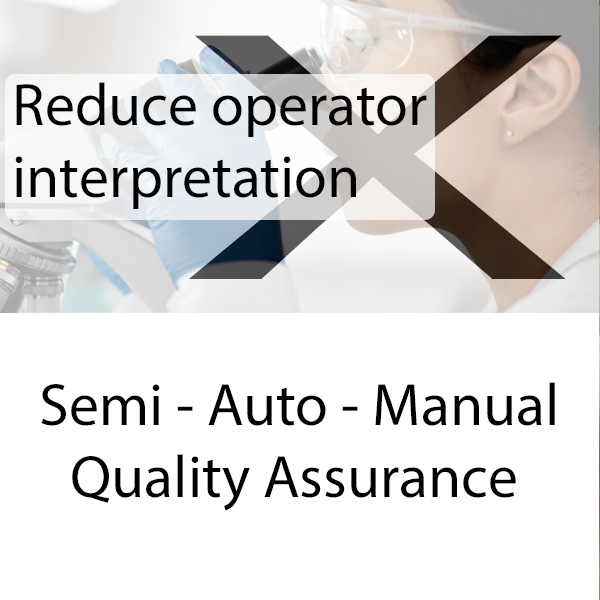 Reduce operator interpretation

Semi - Auto - Manual
Quality Assurance